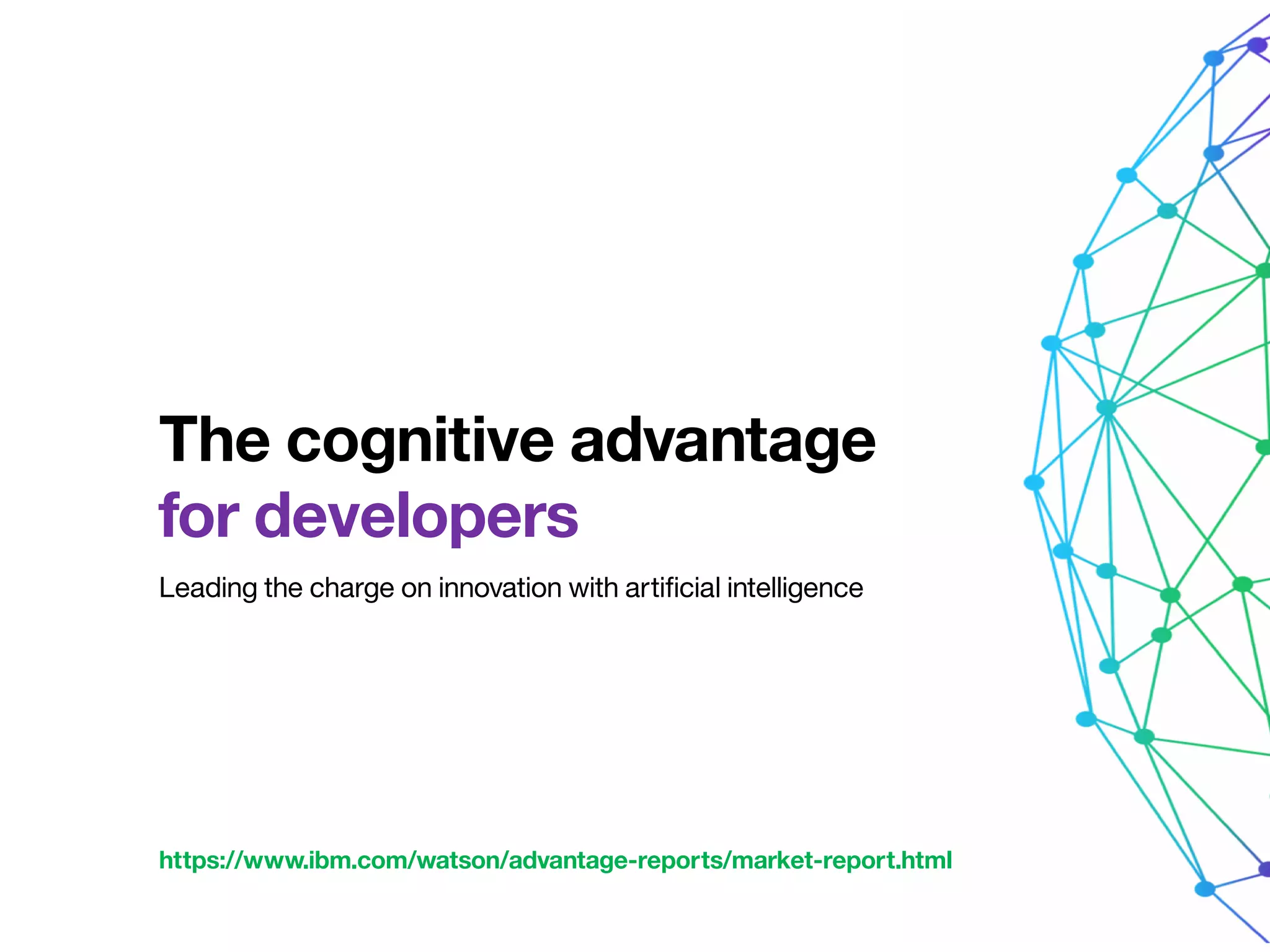 The cognitive advantage
for developers

Leading the charge on innovation with artificial intelligence

https://www.ibm.com/watson/advantage-reports/market-report.html